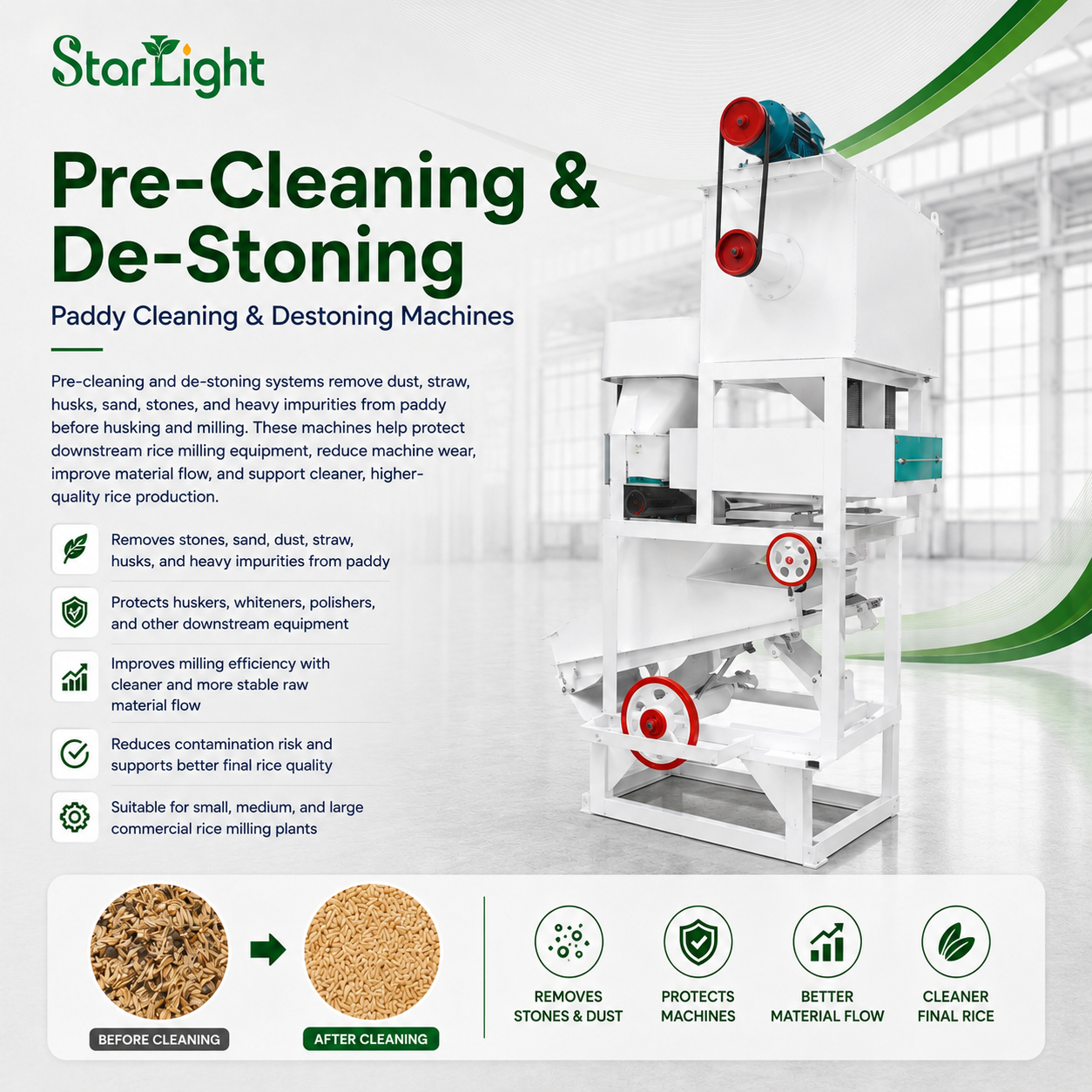 StarLight

Pre-Cleaning & De-Stoning

Paddy Cleaning & Destoning Machines

Pre-cleaning and de-stoning systems remove dust, straw, husks, sand, stones, and heavy impurities from paddy before husking and milling. These machines help protect downstream rice milling equipment, reduce machine wear, improve material flow, and support cleaner, higher-quality rice production.

Removes stones, sand, dust, straw, husks, and heavy impurities from paddy

Protects huskers, whiteners, polishers, and other downstream equipment

Improves milling efficiency with cleaner and more stable raw material flow

Reduces contamination risk and supports better final rice quality

Suitable for small, medium, and large commercial rice milling plants

BEFORE CLEANING

AFTER CLEANING

REMOVES STONES & DUST

PROTECTS MACHINES

BETTER MATERIAL FLOW

CLEANER FINAL RICE